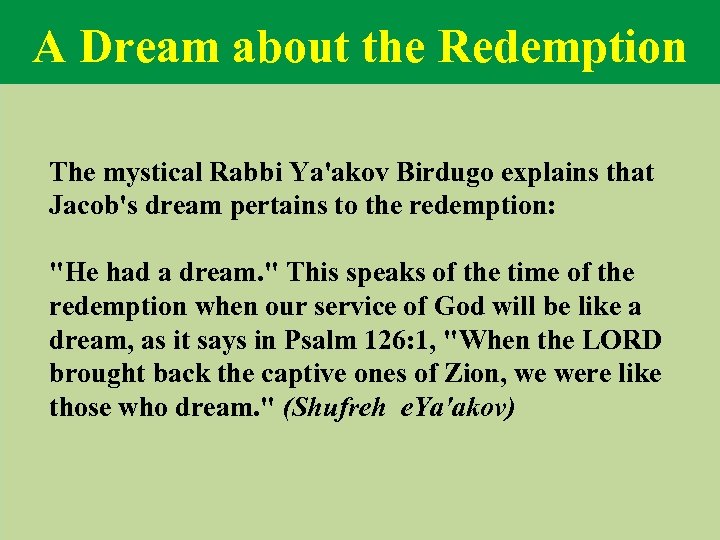 A Dream about the Redemption

The mystical Rabbi Ya'akov Birdugo explains that Jacob's dream pertains to the redemption:

"He had a dream." This speaks of the time of the redemption when our service of God will be like a dream, as it says in Psalm 126:1, "When the LORD brought back the captive ones of Zion, we were like those who dream." (Shufreh eYa'akov)